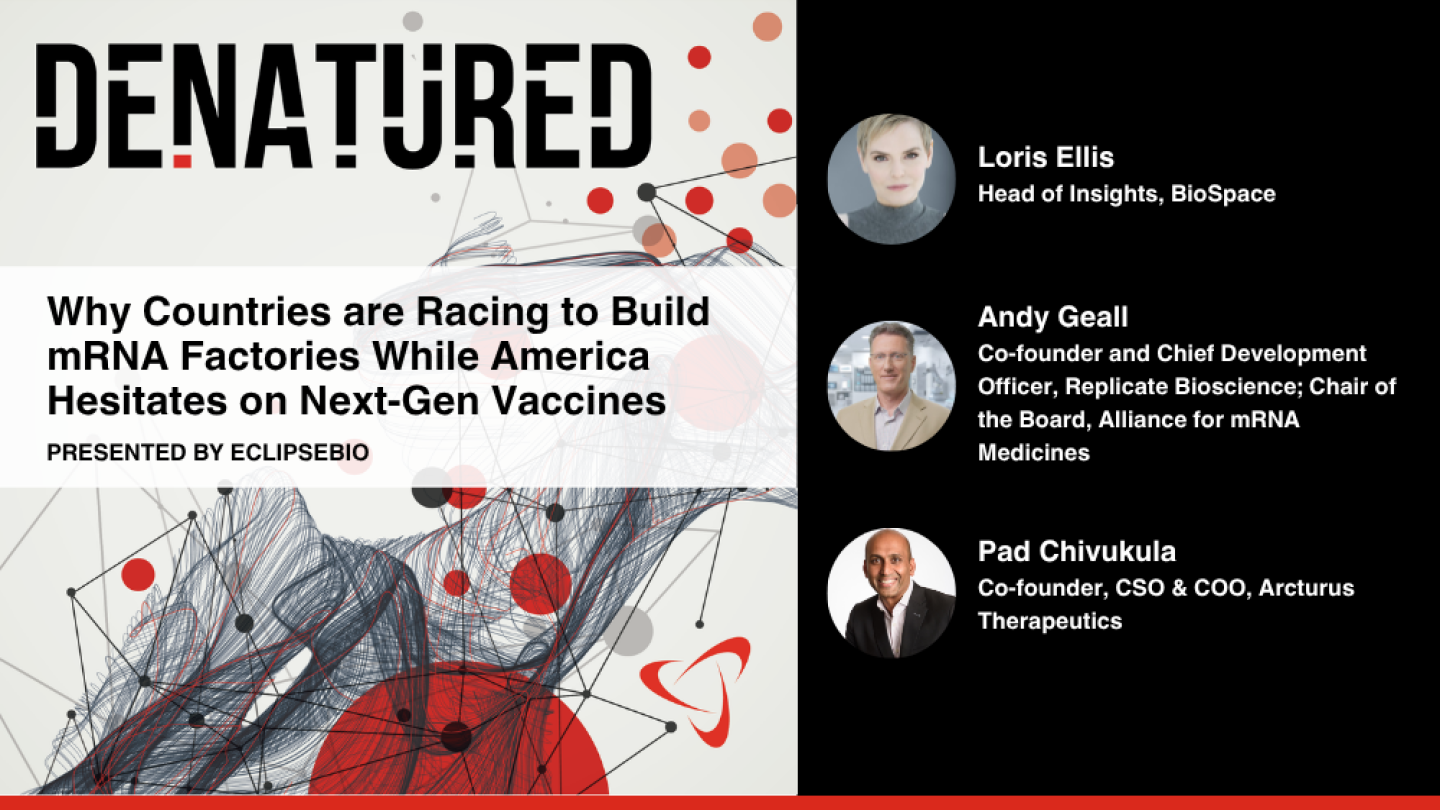 DENATURED

Why Countries are Racing to Build mRNA Factories While America Hesitates on Next-Gen Vaccines

PRESENTED BY ECLIPSEBIO

Loris Ellis
Head of Insights, BioSpace

Andy Geall
Co-founder and Chief Development Officer, Replicate Bioscience; Chair of the Board, Alliance for mRNA Medicines

Pad Chivukula
Co-founder, CSO & COO, Arcturus Therapeutics